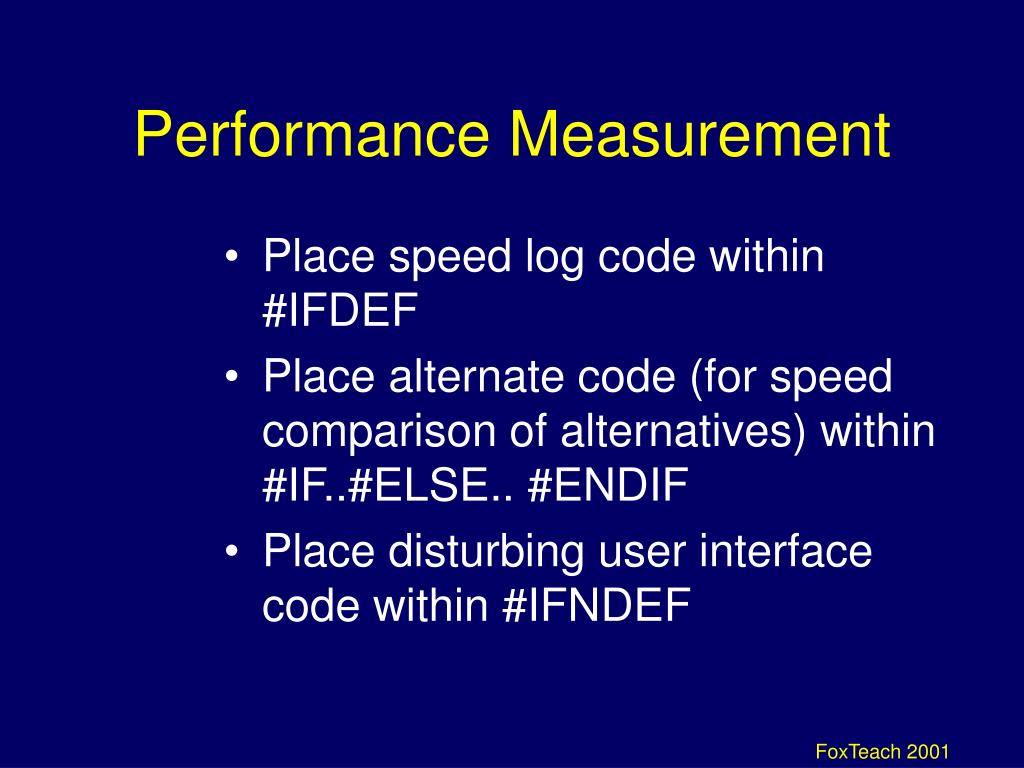 Performance Measurement

• Place speed log code within #IFDEF
• Place alternate code (for speed comparison of alternatives) within #IF..#ELSE.. #ENDIF
• Place disturbing user interface code within #IFNDEF

FoxTeach 2001